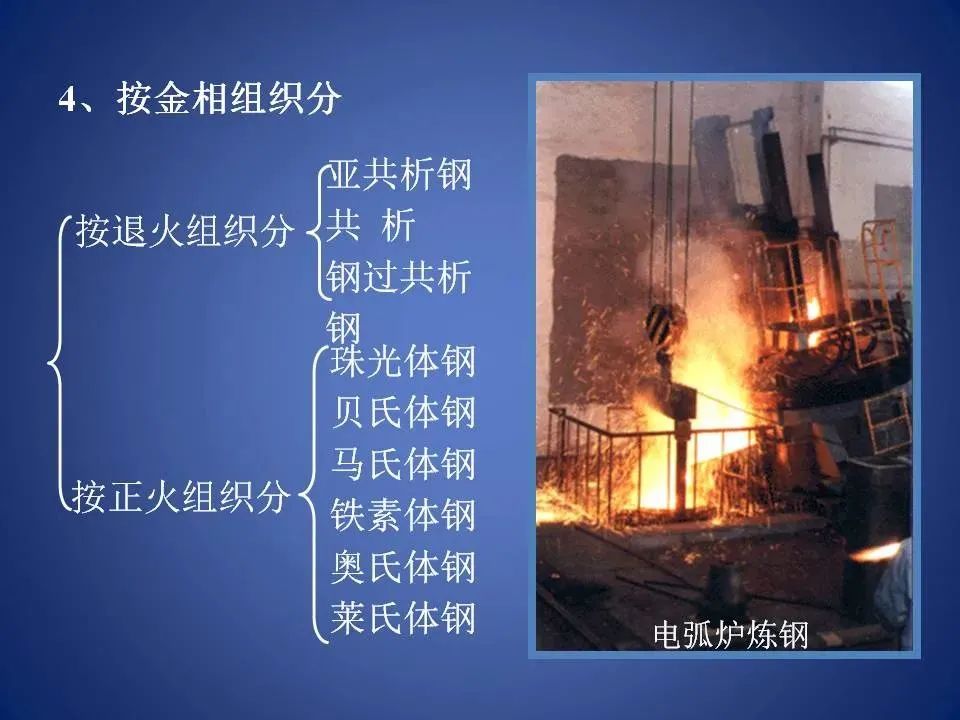 4、按金相组织分

按退火组织分

亚共析钢
共 析
钢过共析
钢

按正火组织分

珠光体钢
贝氏体钢
马氏体钢
铁素体钢
奥氏体钢
莱氏体钢

电弧炉炼钢